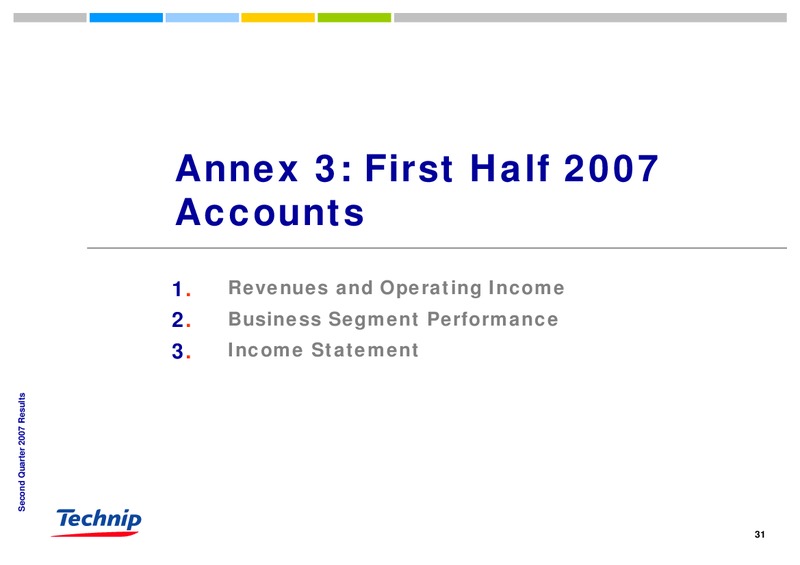 Annex 3: First Half 2007 Accounts

1. Revenues and Operating Income
2. Business Segment Performance
3. Income Statement

Second Quarter 2007 Results

Technip

31